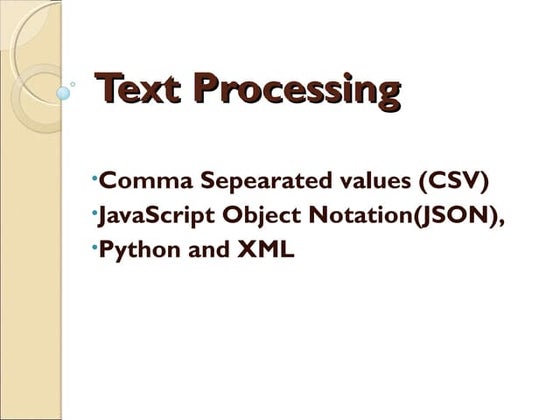 Text Processing

•Comma Sepearated values (CSV)
•JavaScript Object Notation(JSON),
•Python and XML